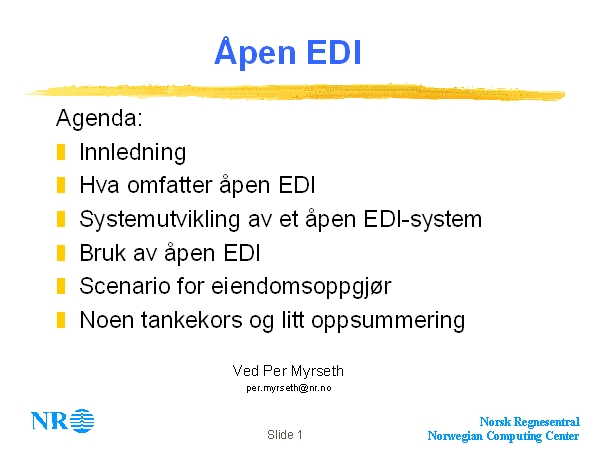 Åpen EDI

Agenda:

Innledning

Hva omfatter åpen EDI

Systemutvikling av et åpen EDI-system

Bruk av åpen EDI

Scenario for eiendomsoppgjør

Noen tankekors og litt oppsummering

Ved Per Myrseth

per.myrseth@nr.no

NR

Slide 1

Norsk Regnesentral
Norwegian Computing Center